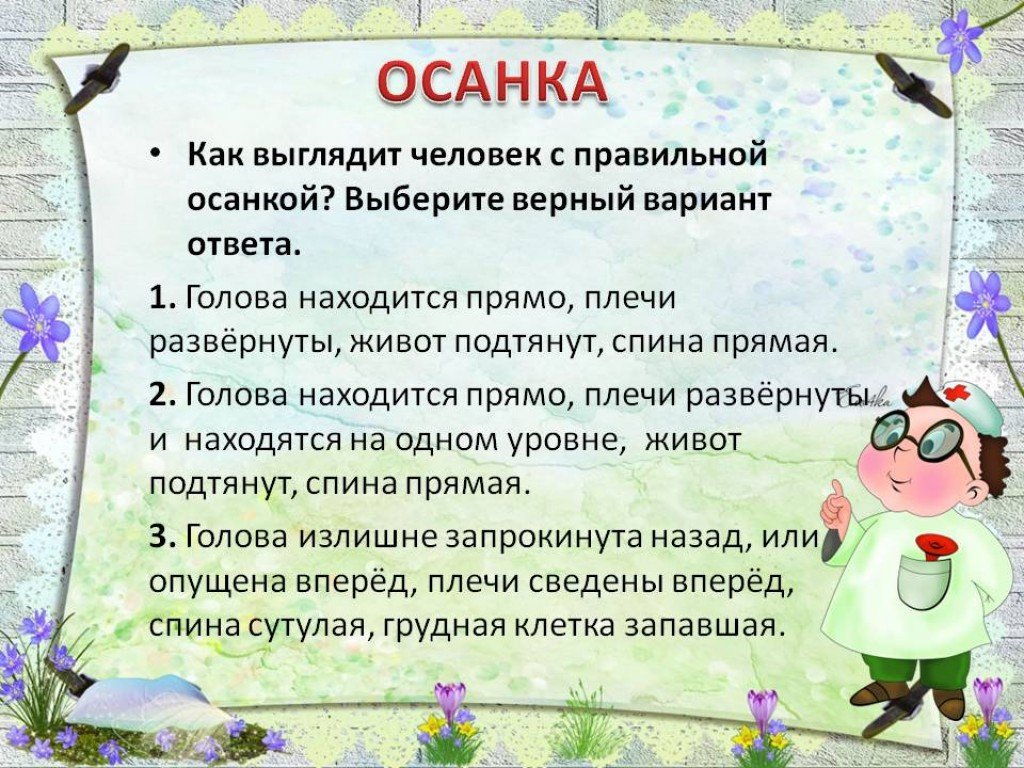 ОСАНКА

• Как выглядит человек с правильной осанкой? Выберите верный вариант ответа.

1. Голова находится прямо, плечи развёрнуты, живот подтянут, спина прямая.

2. Голова находится прямо, плечи развёрнуты и находятся на одном уровне, живот подтянут, спина прямая.

3. Голова излишне запрокинута назад, или опущена вперёд, плечи сведены вперёд, спина сутулая, грудная клетка запавшая.